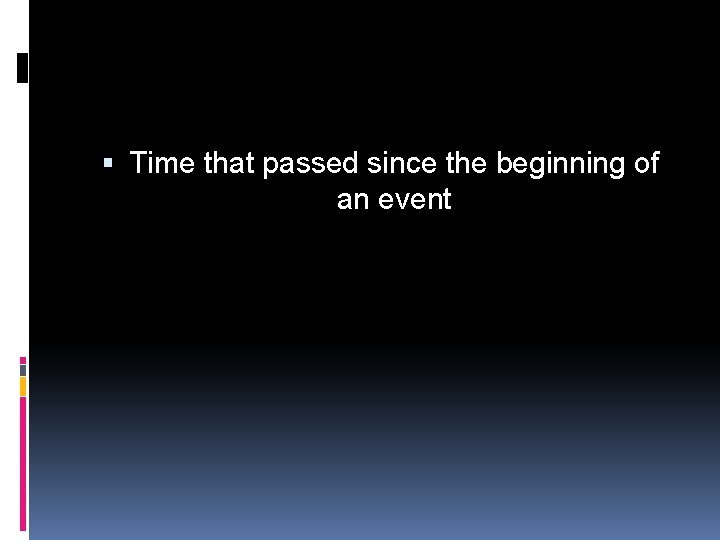 ▪ Time that passed since the beginning of an event